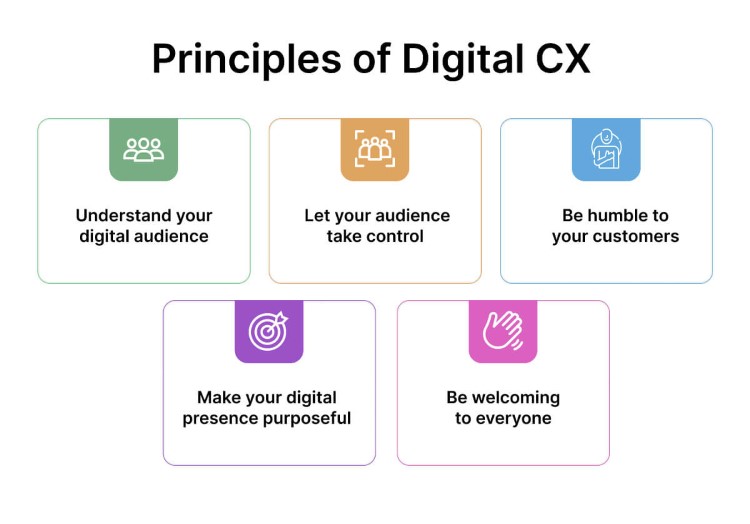 Principles of Digital CX

Understand your digital audience

Let your audience take control

Be humble to your customers

Make your digital presence purposeful

Be welcoming to everyone